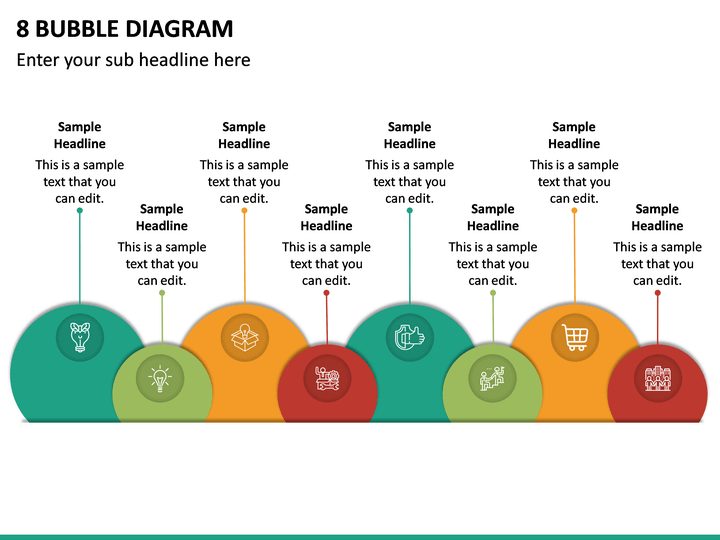 8 BUBBLE DIAGRAM

Enter your sub headline here

Sample Headline
This is a sample text that you can edit.

Sample Headline
This is a sample text that you can edit.

Sample Headline
This is a sample text that you can edit.

Sample Headline
This is a sample text that you can edit.

Sample Headline
This is a sample text that you can edit.

Sample Headline
This is a sample text that you can edit.

Sample Headline
This is a sample text that you can edit.

Sample Headline
This is a sample text that you can edit.